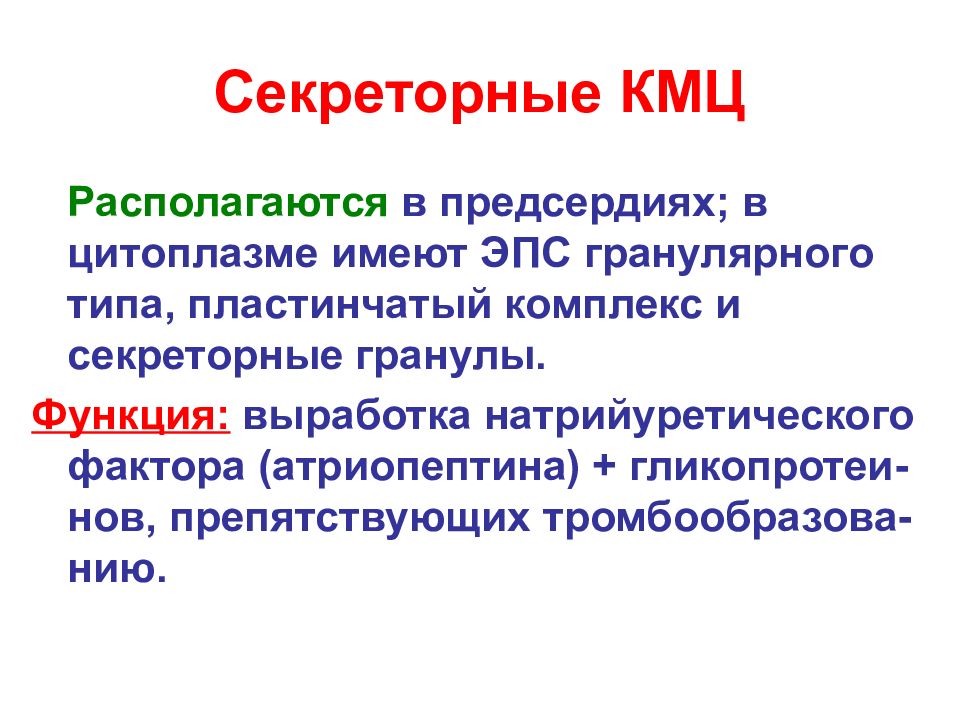 Секреторные КМЦ

Располагаются в предсердиях; в цитоплазме имеют ЭПС гранулярного типа, пластинчатый комплекс и секреторные гранулы.

Функция: выработка натрийуретического фактора (атриопептина) + гликопротеинов, препятствующих тромбообразованию.